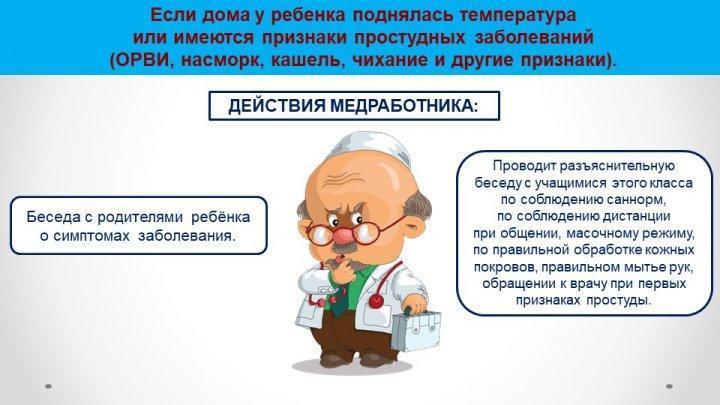 Если дома у ребенка поднялась температура или имеются признаки простудных заболеваний (ОРВИ, насморк, кашель, чихание и другие признаки).

ДЕЙСТВИЯ МЕДРАБОТНИКА:

Беседа с родителями ребёнка о симптомах заболевания.

Проводит разъяснительную беседу с учащимися этого класса по соблюдению саннорм, по соблюдению дистанции при общении, масочному режиму, по правильной обработке кожных покровов, правильном мытье рук, обращении к врачу при первых признаках простуды.